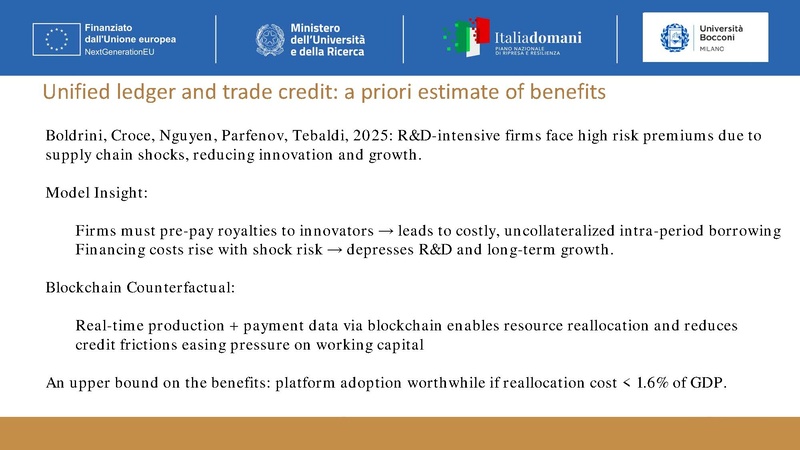 Finanziato dall'Unione europea
NextGenerationEU

Ministero dell'Università e della Ricerca

Italiadomani
PIANO NAZIONALE DI RIPRESA E RESILIENZA

Università Bocconi
MILANO

Unified ledger and trade credit: a priori estimate of benefits

Boldrini, Croce, Nguyen, Parfenov, Tebaldi, 2025: R&D-intensive firms face high risk premiums due to supply chain shocks, reducing innovation and growth.

Model Insight:

Firms must pre-pay royalties to innovators → leads to costly, uncollateralized intra-period borrowing
Financing costs rise with shock risk → depresses R&D and long-term growth.

Blockchain Counterfactual:

Real-time production + payment data via blockchain enables resource reallocation and reduces credit frictions easing pressure on working capital

An upper bound on the benefits: platform adoption worthwhile if reallocation cost < 1.6% of GDP.